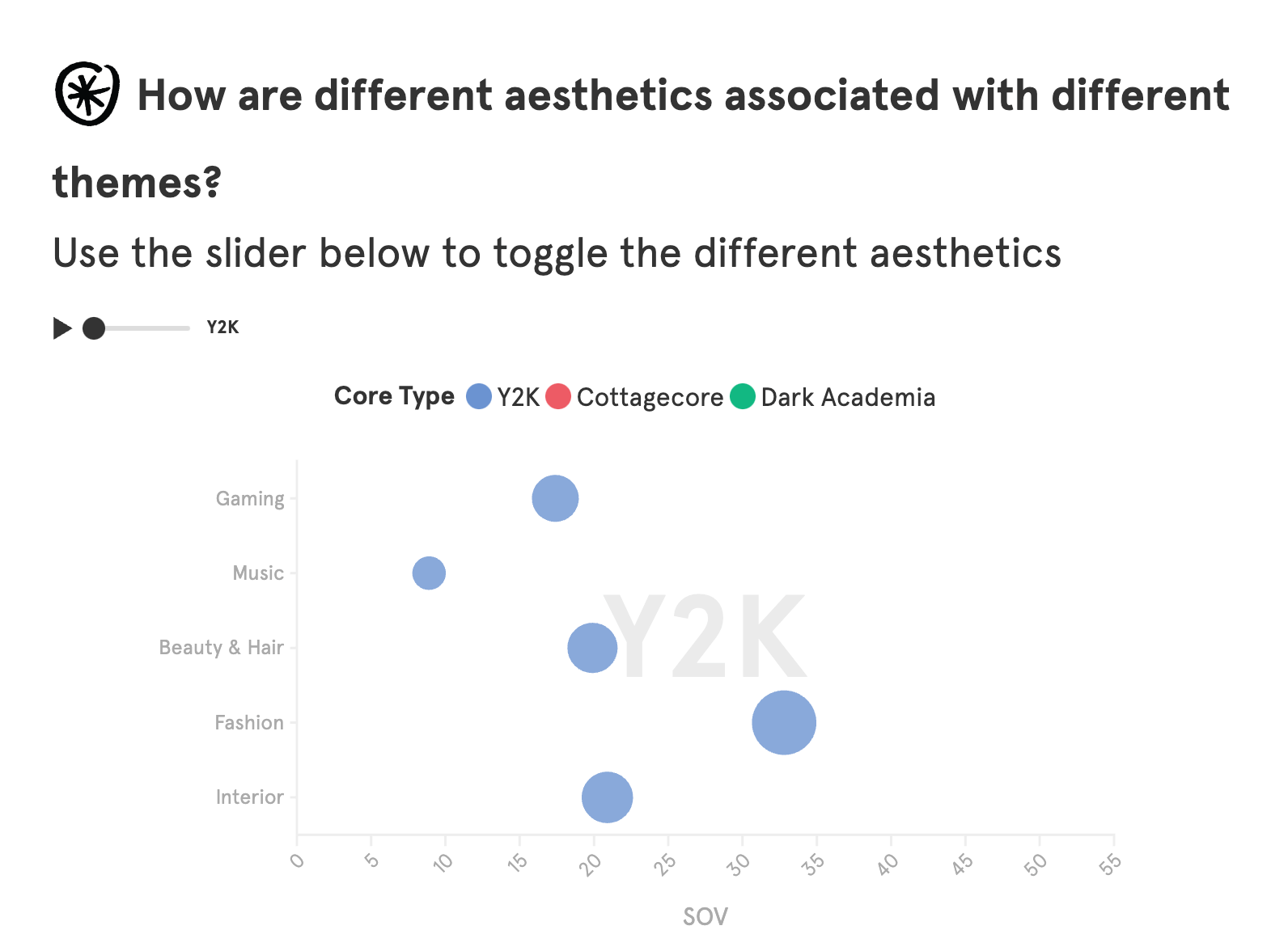 How are different aesthetics associated with different themes?

Use the slider below to toggle the different aesthetics

Y2K

Core Type Y2K Cottagecore Dark Academia

Gaming
Music
Beauty & Hair
Fashion
Interior

Y2K

0 5 10 15 20 25 30 35 40 45 50 55

SOV